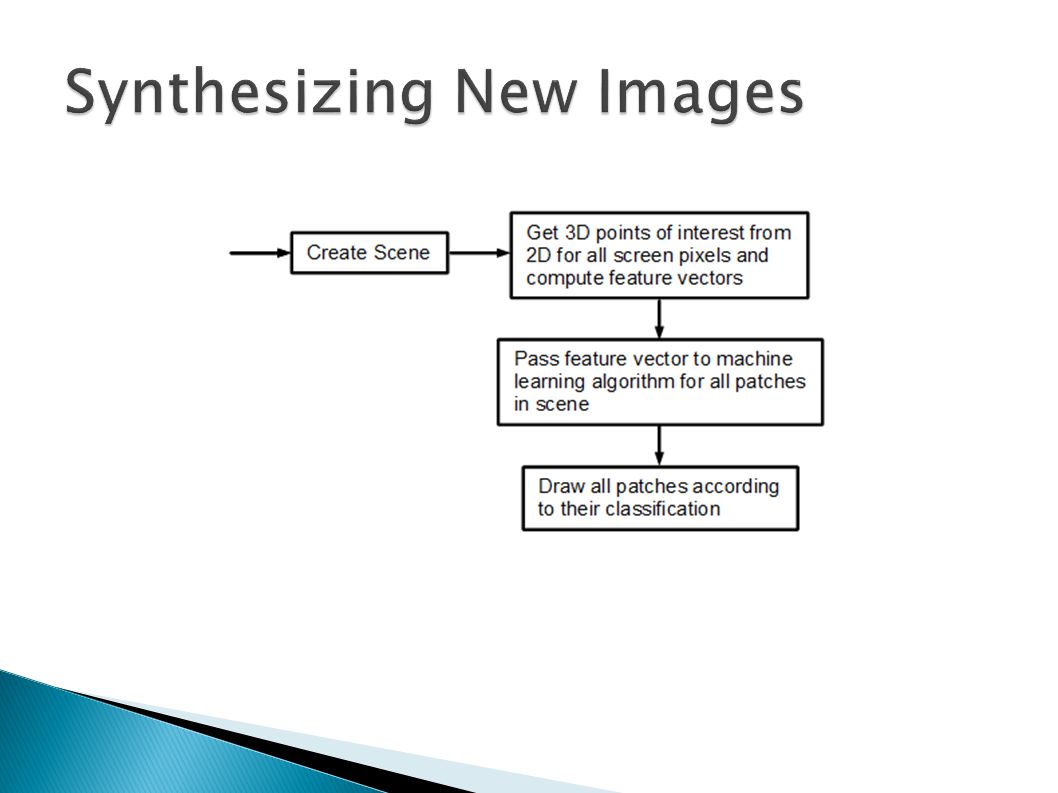 Synthesizing New Images

Create Scene

Get 3D points of interest from 2D for all screen pixels and compute feature vectors

Pass feature vector to machine learning algorithm for all patches in scene

Draw all patches according to their classification